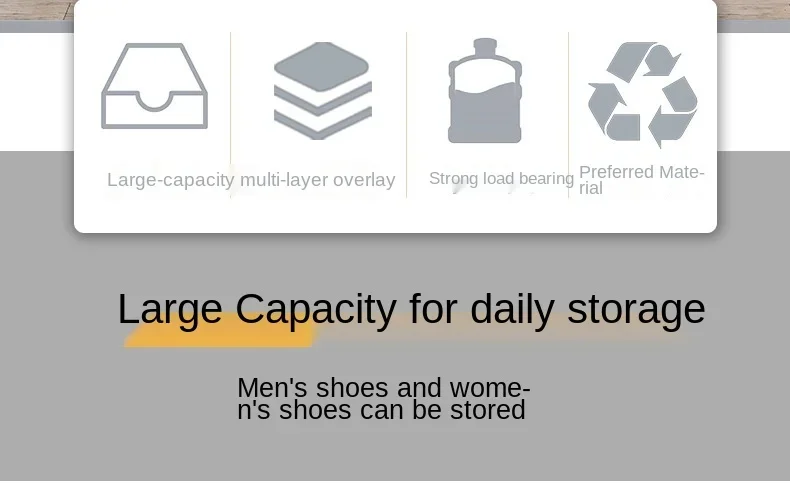 Large-capacity multi-layer overlay

Strong load bearing

Preferred Material

Large Capacity for daily storage

Men's shoes and women's shoes can be stored